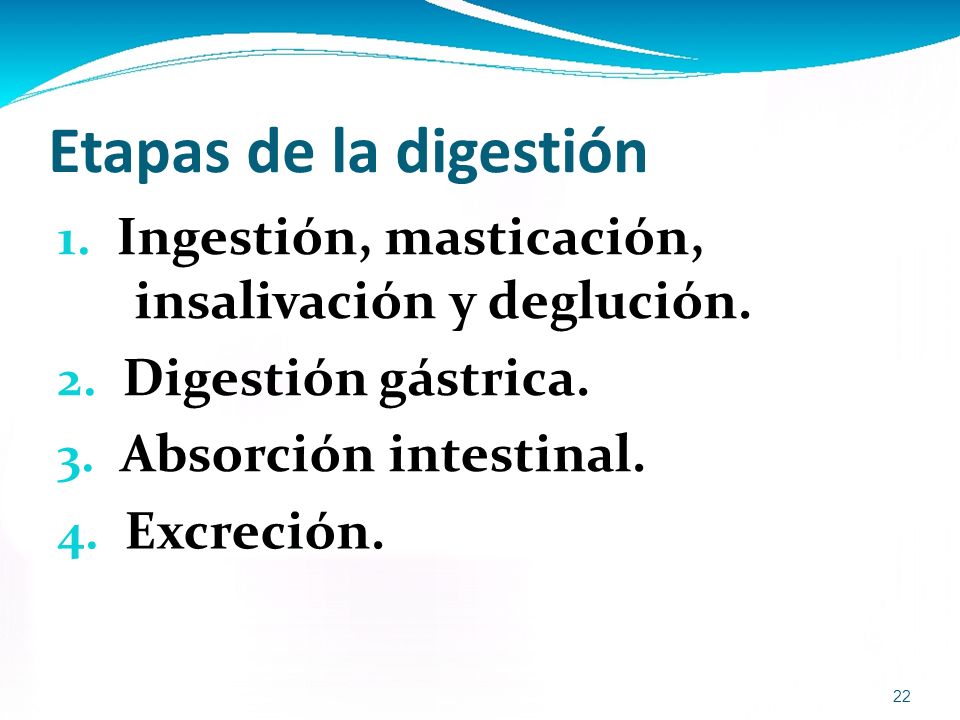 Etapas de la digestión

1. Ingestión, masticación, insalivación y deglución.
2. Digestión gástrica.
3. Absorción intestinal.
4. Excreción.

22